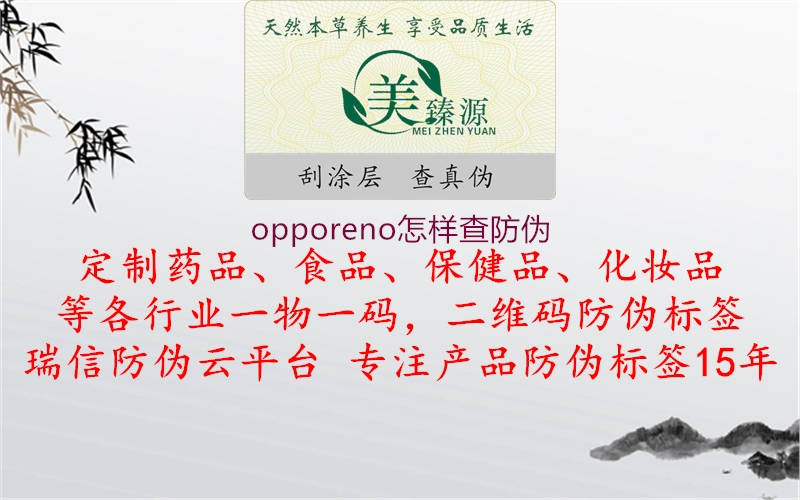 天然本草养生 享受品质生活

美臻源
MEI ZHEN YUAN

刮涂层 查真伪

opporeno怎样查防伪

定制药品、食品、保健品、化妆品
等各行业一物一码，二维码防伪标签
瑞信防伪云平台 专注产品防伪标签15年